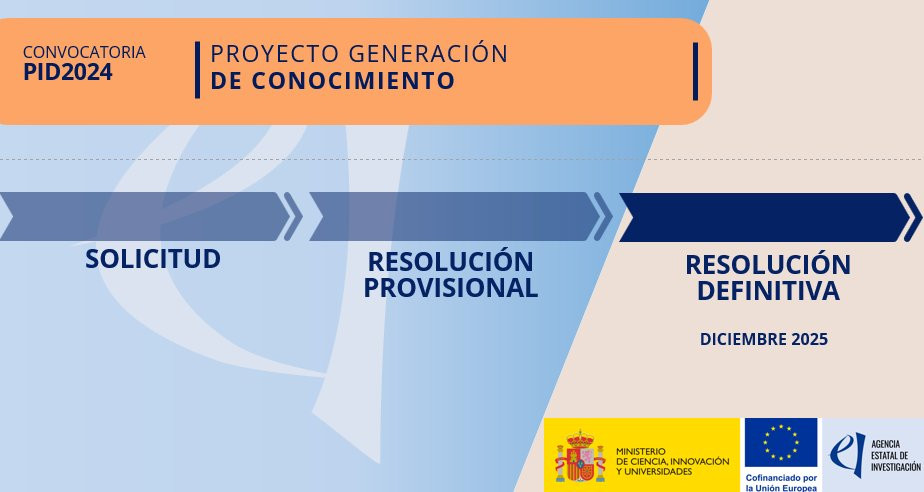 CONVOCATORIA
PID2024

PROYECTO GENERACIÓN
DE CONOCIMIENTO

SOLICITUD

RESOLUCIÓN
PROVISIONAL

RESOLUCIÓN
DEFINITIVA

DICIEMBRE 2025

MINISTERIO
DE CIENCIA, INNOVACIÓN
Y UNIVERSIDADES

Cofinanciado por
la Unión Europea

AGENCIA
ESTATAL DE
INVESTIGACIÓN